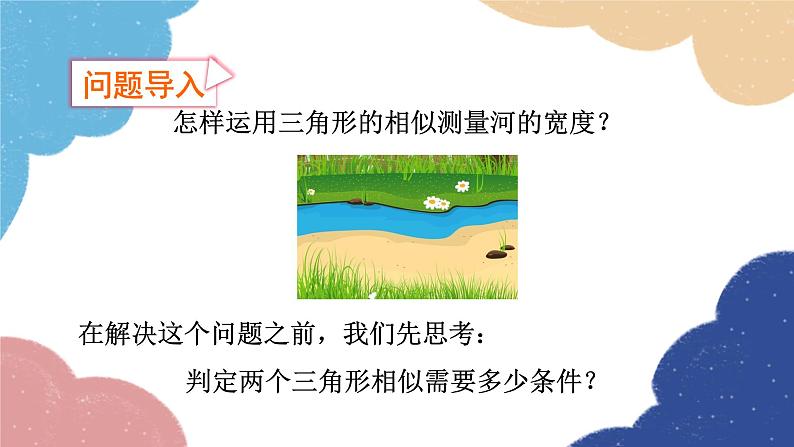 问题导入

怎样运用三角形的相似测量河的宽度？

在解决这个问题之前，我们先思考：

判定两个三角形相似需要多少条件？